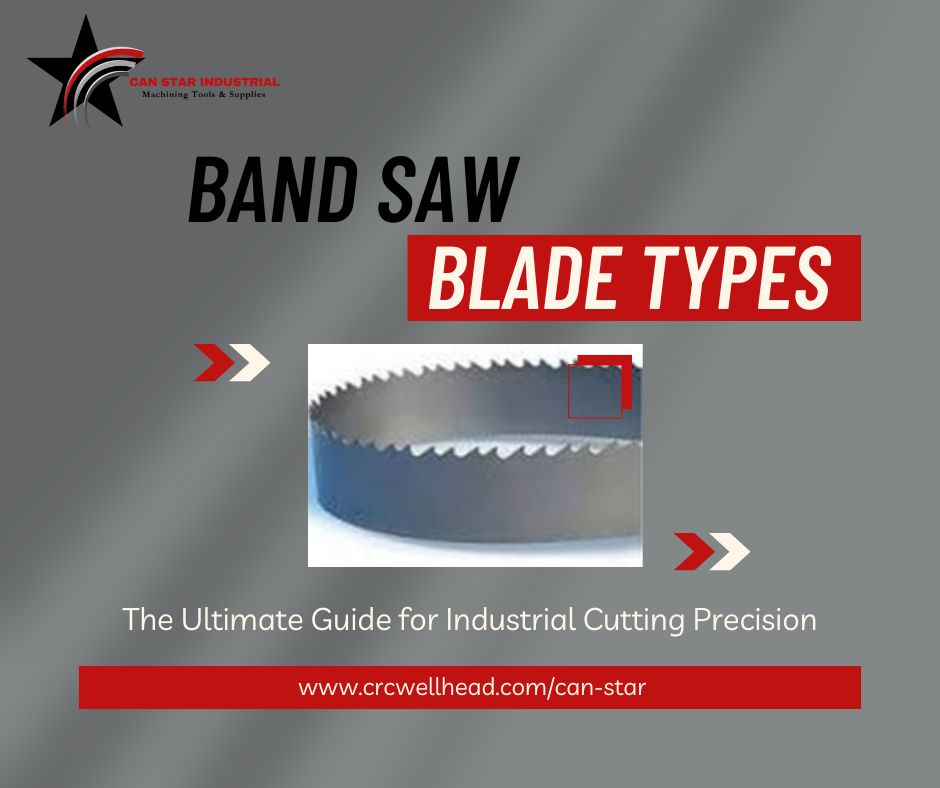 CAN STAR INDUSTRIAL
Machining Tools & Supplies

BAND SAW
BLADE TYPES

The Ultimate Guide for Industrial Cutting Precision

www.crcwellhead.com/can-star